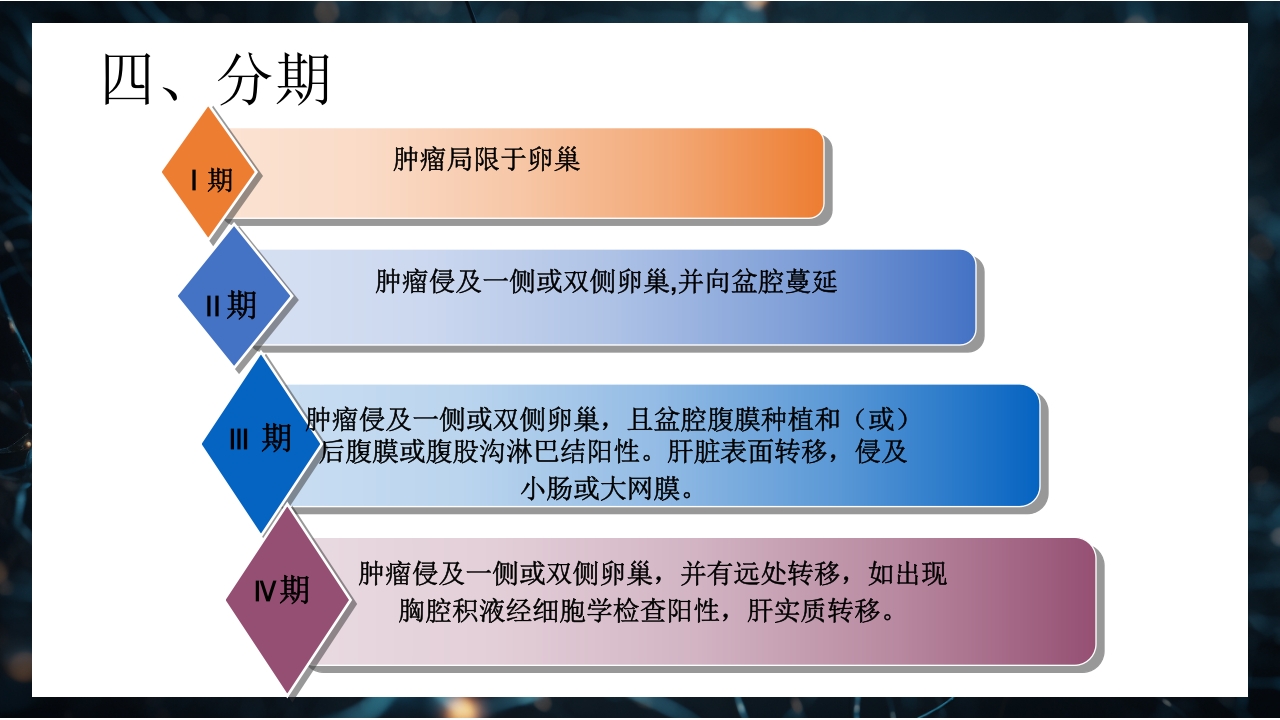 四、分期

Ⅰ期

肿瘤局限于卵巢

Ⅱ期

肿瘤侵及一侧或双侧卵巢,并向盆腔蔓延

Ⅲ 期

肿瘤侵及一侧或双侧卵巢，且盆腔腹膜种植和（或）后腹膜或腹股沟淋巴结阳性。肝脏表面转移，侵及小肠或大网膜。

Ⅳ期

肿瘤侵及一侧或双侧卵巢，并有远处转移，如出现胸腔积液经细胞学检查阳性，肝实质转移。